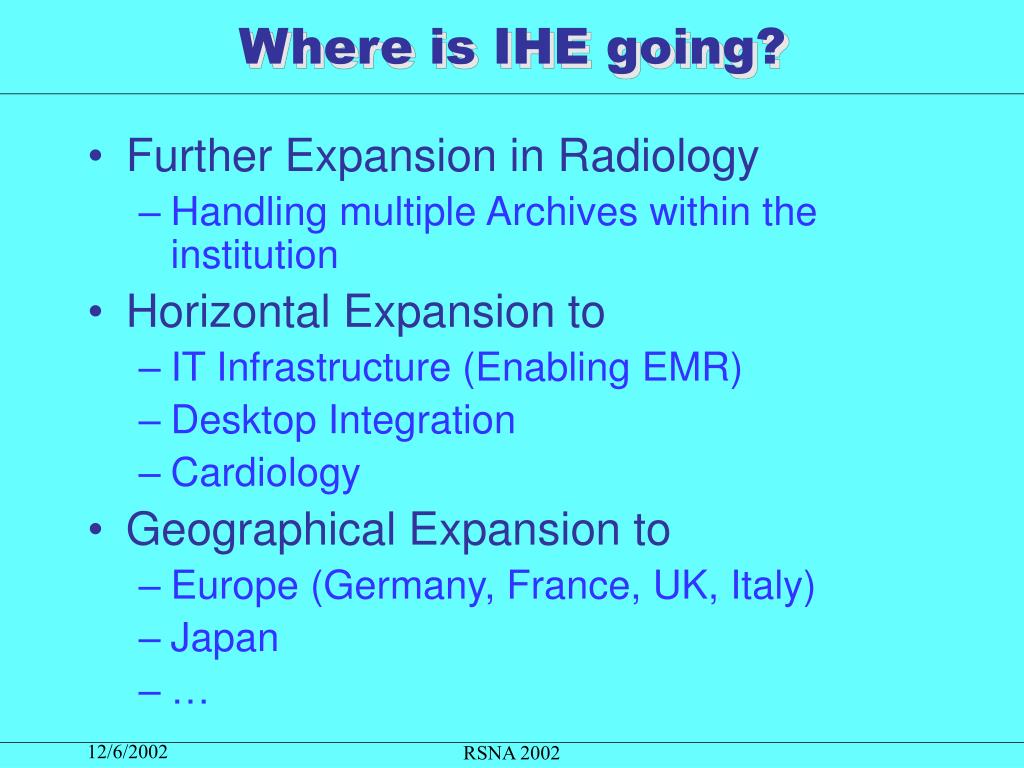 Where is IHE going?

• Further Expansion in Radiology
– Handling multiple Archives within the institution
• Horizontal Expansion to
– IT Infrastructure (Enabling EMR)
– Desktop Integration
– Cardiology
• Geographical Expansion to
– Europe (Germany, France, UK, Italy)
– Japan
– …

12/6/2002

RSNA 2002